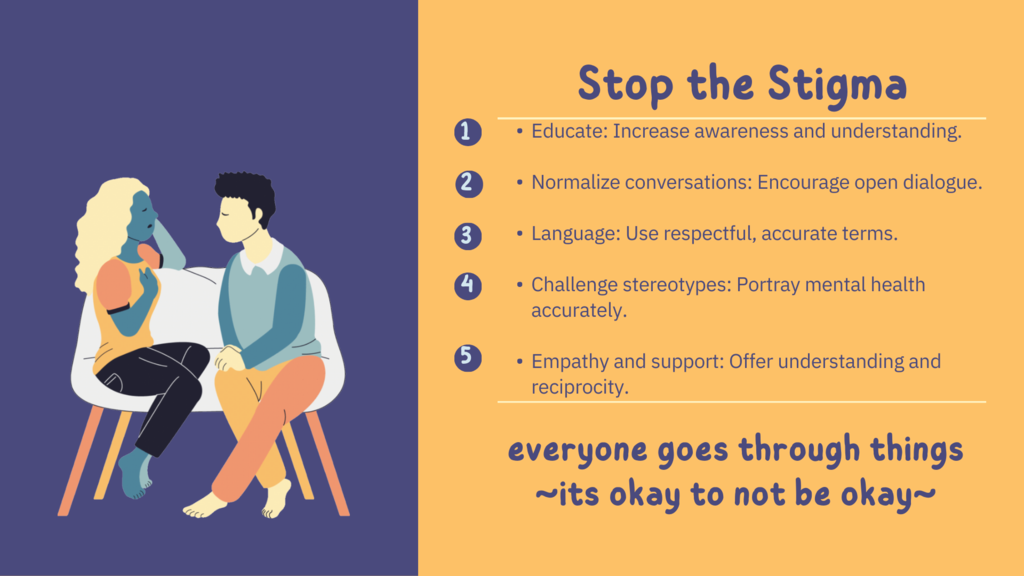 Stop the Stigma

1 • Educate: Increase awareness and understanding.

2 • Normalize conversations: Encourage open dialogue.

3 • Language: Use respectful, accurate terms.

4 • Challenge stereotypes: Portray mental health accurately.

5 • Empathy and support: Offer understanding and reciprocity.

everyone goes through things
~its okay to not be okay~